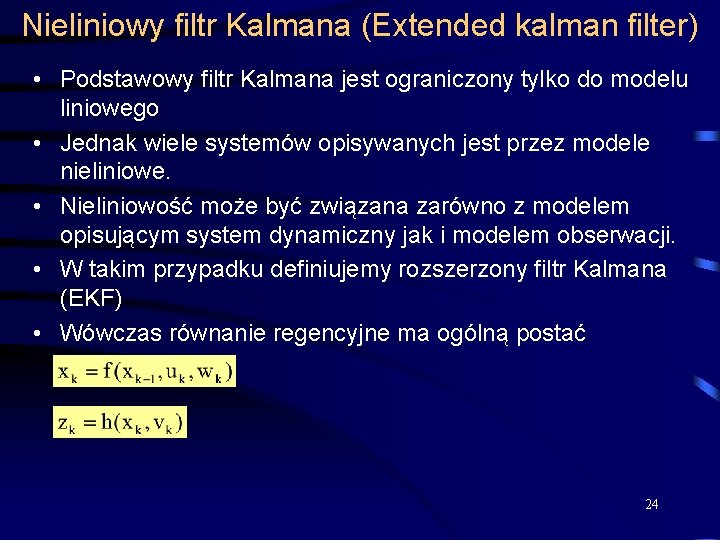 Nieliniowy filtr Kalmana (Extended kalman filter)

• Podstawowy filtr Kalmana jest ograniczony tylko do modelu liniowego

• Jednak wiele systemów opisywanych jest przez modele nieliniowe.

• Nieliniowość może być związana zarówno z modelem opisującym system dynamiczny jak i modelem obserwacji.

• W takim przypadku definiujemy rozszerzony filtr Kalmana (EKF)

• Wówczas równanie regencyjne ma ogólną postać

$x_k = f(x_{k-1}, u_k, w_k)$

$z_k = h(x_k, v_k)$

24